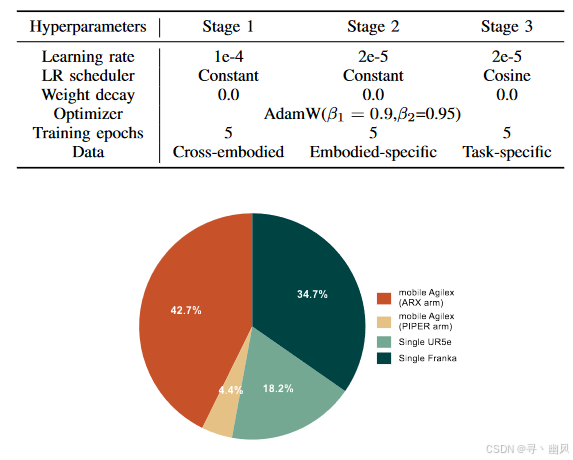 | Hyperparameters | Stage 1 | Stage 2 | Stage 3 |
|---|---|---|---|
| Learning rate | 1e-4 | 2e-5 | 2e-5 |
| LR scheduler | Constant | Constant | Cosine |
| Weight decay | 0.0 | 0.0 | 0.0 |
| Optimizer | AdamW($\beta_1 = 0.9$,$\beta_2$=0.95) | | |
| Training epochs | 5 | 5 | 5 |
| Data | Cross-embodied | Embodied-specific | Task-specific |

42.7%
34.7%
4.4%
18.2%

mobile Agilex (ARX arm)
mobile Agilex (PIPER arm)
Single UR5e
Single Franka

CSDN @寻丶幽风